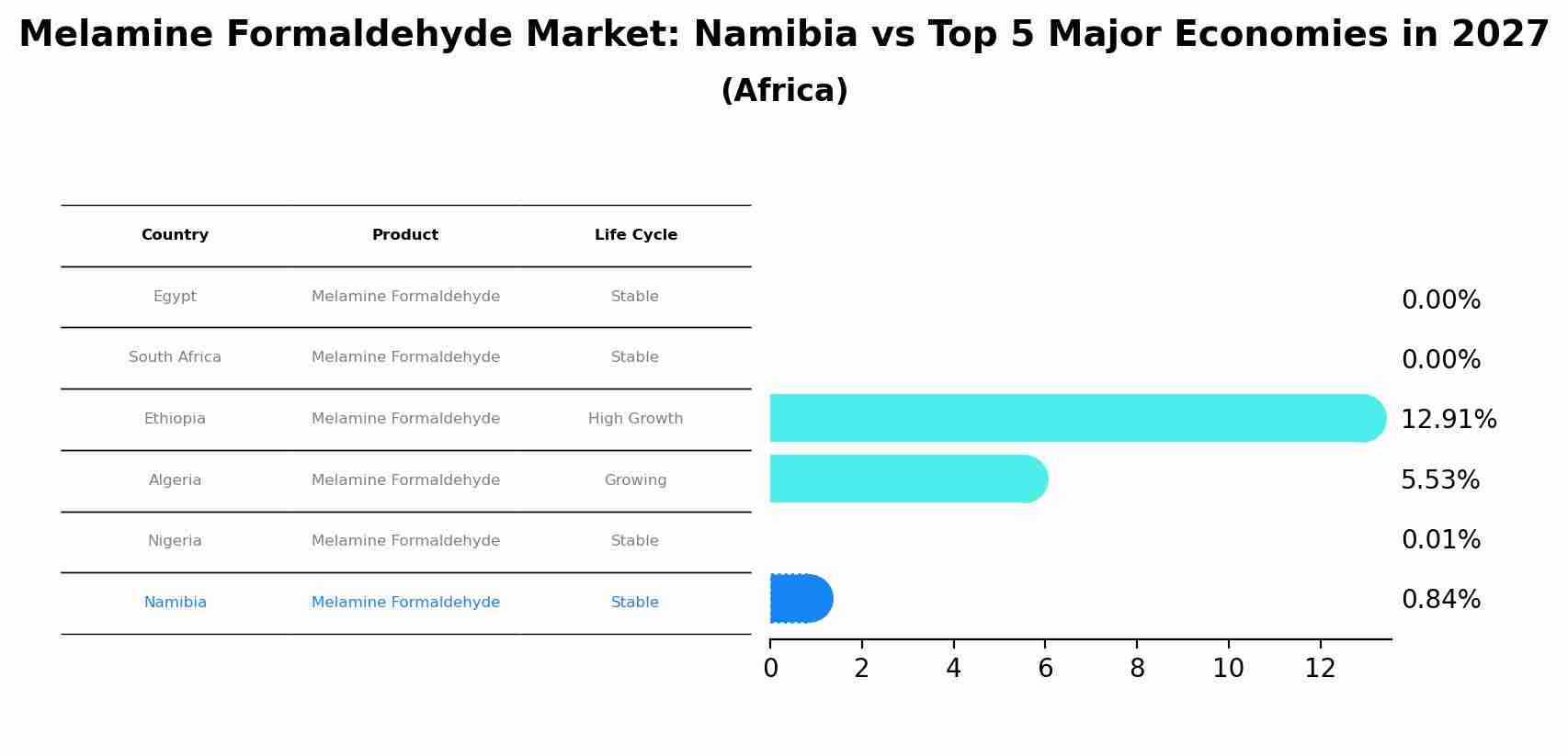 Melamine Formaldehyde Market: Namibia vs Top 5 Major Economies in 2027
(Africa)

| Country | Product | Life Cycle |
|---|---|---|
| Egypt | Melamine Formaldehyde | Stable |
| South Africa | Melamine Formaldehyde | Stable |
| Ethiopia | Melamine Formaldehyde | High Growth |
| Algeria | Melamine Formaldehyde | Growing |
| Nigeria | Melamine Formaldehyde | Stable |
| Namibia | Melamine Formaldehyde | Stable |

0.00%
0.00%
12.91%
5.53%
0.01%
0.84%

0 2 4 6 8 10 12